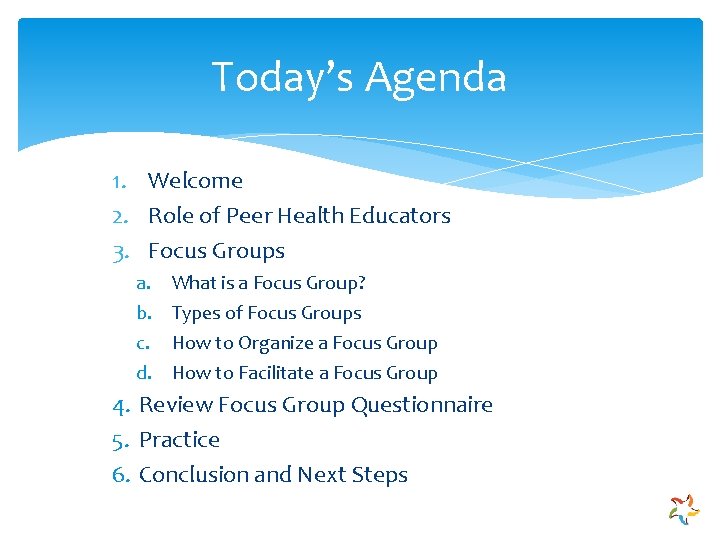 Today's Agenda

1. Welcome
2. Role of Peer Health Educators
3. Focus Groups
a. What is a Focus Group?
b. Types of Focus Groups
c. How to Organize a Focus Group
d. How to Facilitate a Focus Group
4. Review Focus Group Questionnaire
5. Practice
6. Conclusion and Next Steps